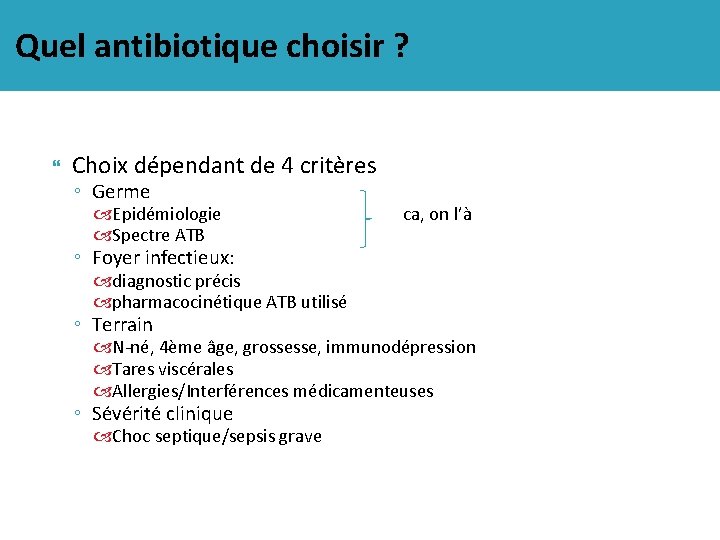 Quel antibiotique choisir ?

Choix dépendant de 4 critères
◦ Germe
Epidémiologie
Spectre ATB
ca, on l'à
◦ Foyer infectieux:
diagnostic précis
pharmacocinétique ATB utilisé
◦ Terrain
N-né, 4ème âge, grossesse, immunodépression
Tares viscérales
Allergies/Interférences médicamenteuses
◦ Sévérité clinique
Choc septique/sepsis grave